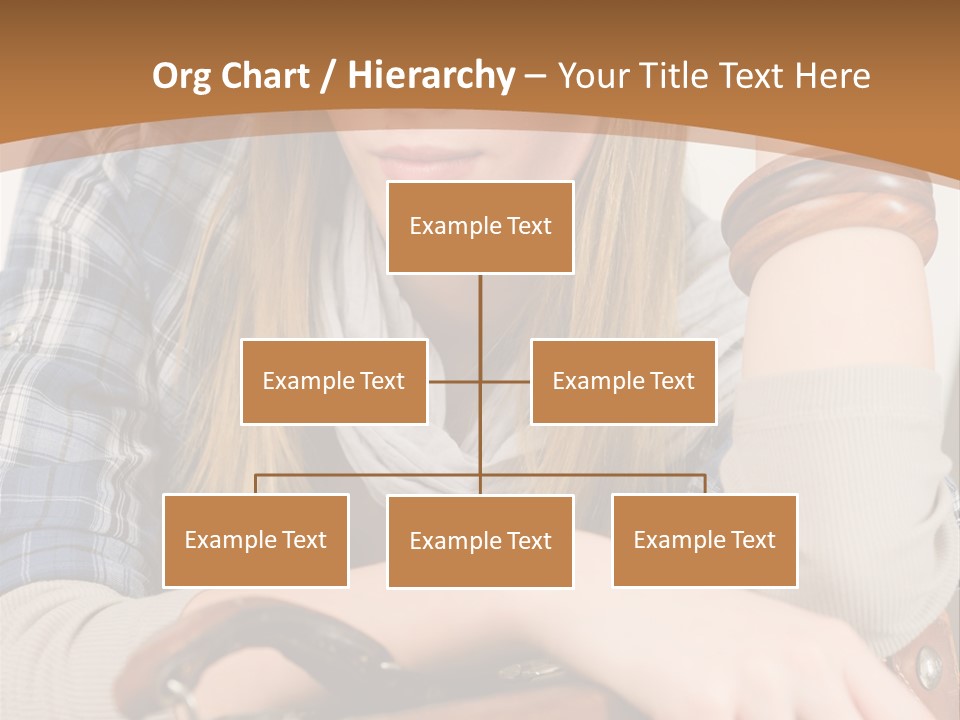 Org Chart / Hierarchy – Your Title Text Here

Example Text

Example Text

Example Text

Example Text

Example Text

Example Text